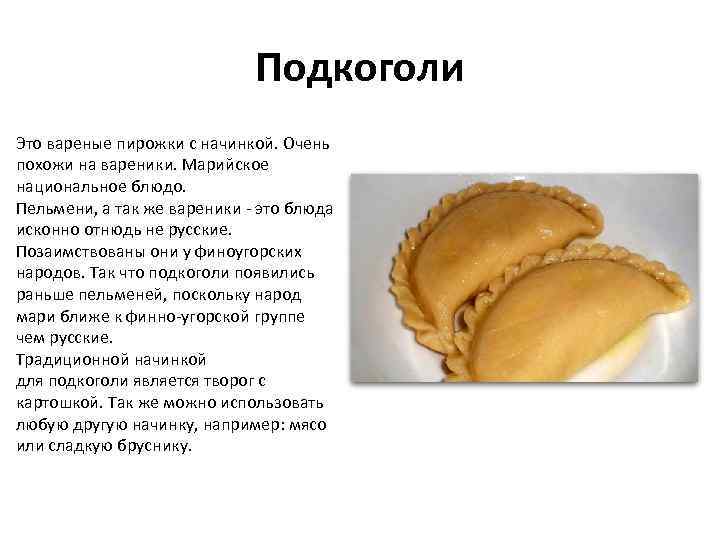 Подкоголи

Это вареные пирожки с начинкой. Очень похожи на вареники. Марийское национальное блюдо.
Пельмени, а так же вареники - это блюда исконно отнюдь не русские.
Позаимствованы они у финоугорских народов. Так что подкоголи появились раньше пельменей, поскольку народ мари ближе к финно-угорской группе чем русские.
Традиционной начинкой для подкоголи является творог с картошкой. Так же можно использовать любую другую начинку, например: мясо или сладкую бруснику.